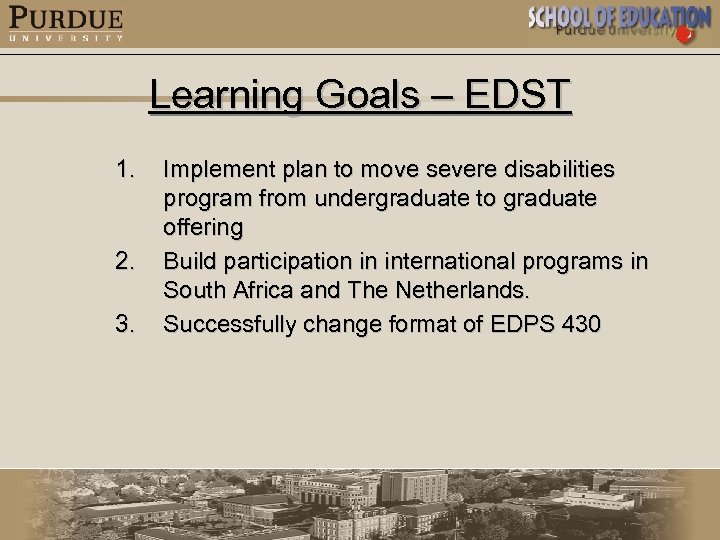 PURDUE
UNIVERSITY

SCHOOL OF EDUCATION
Purdue University

Learning Goals – EDST

1. Implement plan to move severe disabilities program from undergraduate to graduate offering
2. Build participation in international programs in South Africa and The Netherlands.
3. Successfully change format of EDPS 430